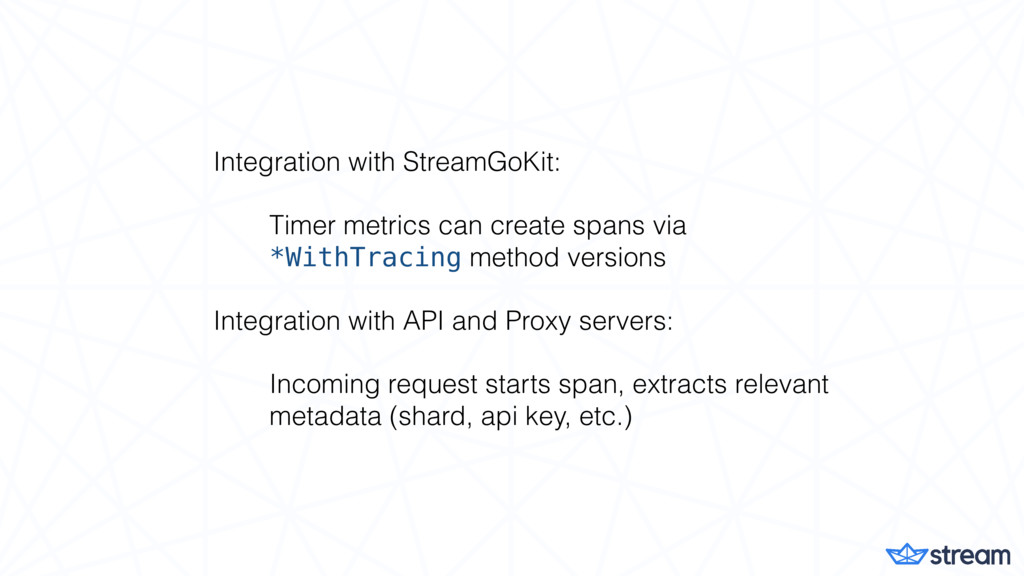 Integration with StreamGoKit:

Timer metrics can create spans via *WithTracing method versions

Integration with API and Proxy servers:

Incoming request starts span, extracts relevant metadata (shard, api key, etc.)

stream